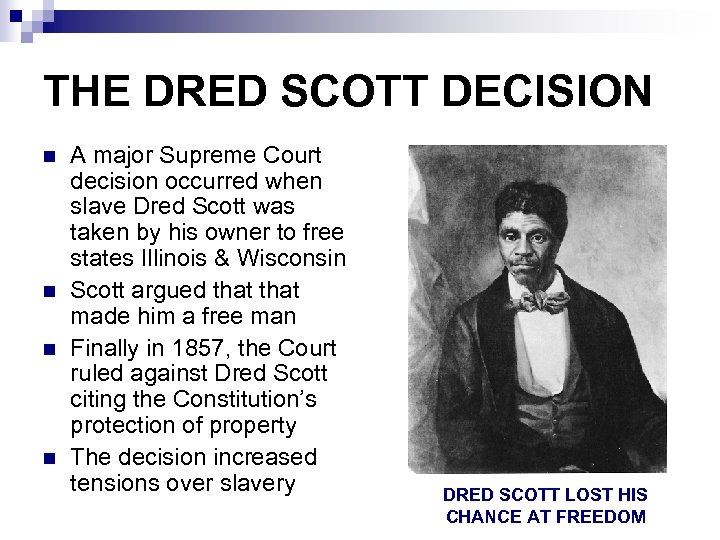 THE DRED SCOTT DECISION

- A major Supreme Court decision occurred when slave Dred Scott was taken by his owner to free states Illinois & Wisconsin
- Scott argued that that made him a free man
- Finally in 1857, the Court ruled against Dred Scott citing the Constitution's protection of property
- The decision increased tensions over slavery

DRED SCOTT LOST HIS CHANCE AT FREEDOM